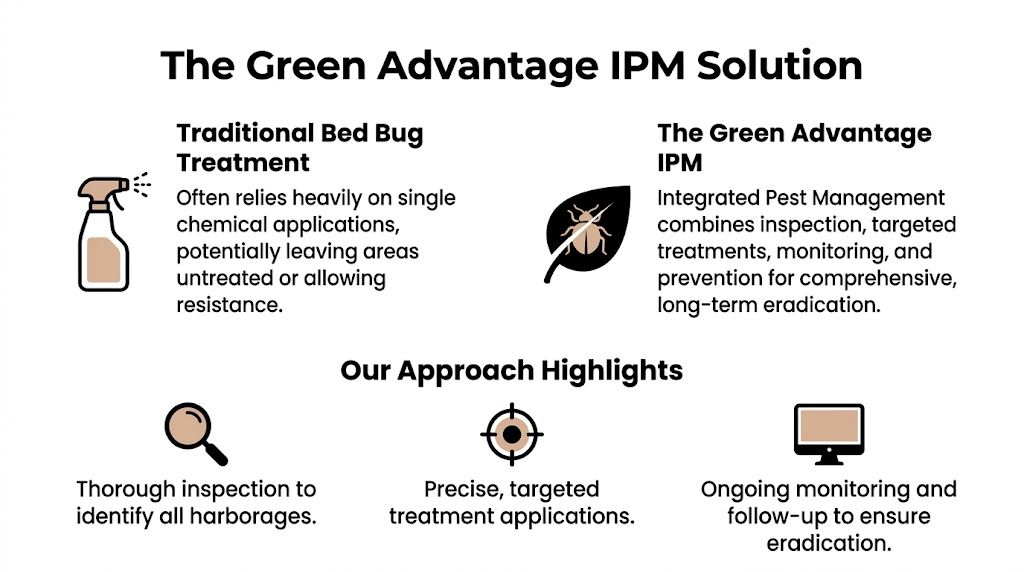 The Green Advantage IPM Solution

Traditional Bed Bug Treatment

Often relies heavily on single chemical applications, potentially leaving areas untreated or allowing resistance.

The Green Advantage IPM

Integrated Pest Management combines inspection, targeted treatments, monitoring, and prevention for comprehensive, long-term eradication.

Our Approach Highlights

Thorough inspection to identify all harborages.

Precise, targeted treatment applications.

Ongoing monitoring and follow-up to ensure eradication.